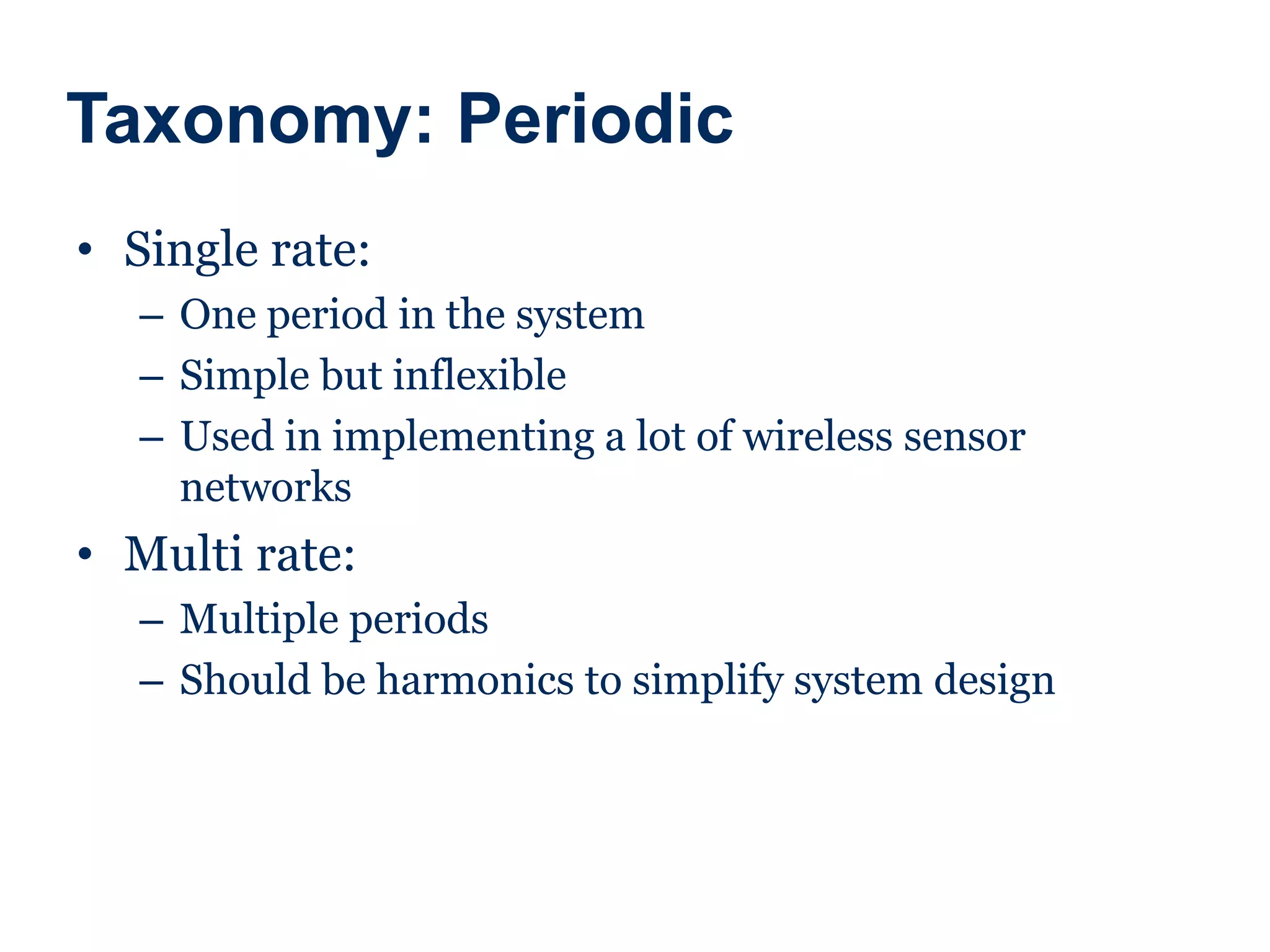 Taxonomy: Periodic

• Single rate:
– One period in the system
– Simple but inflexible
– Used in implementing a lot of wireless sensor networks
• Multi rate:
– Multiple periods
– Should be harmonics to simplify system design